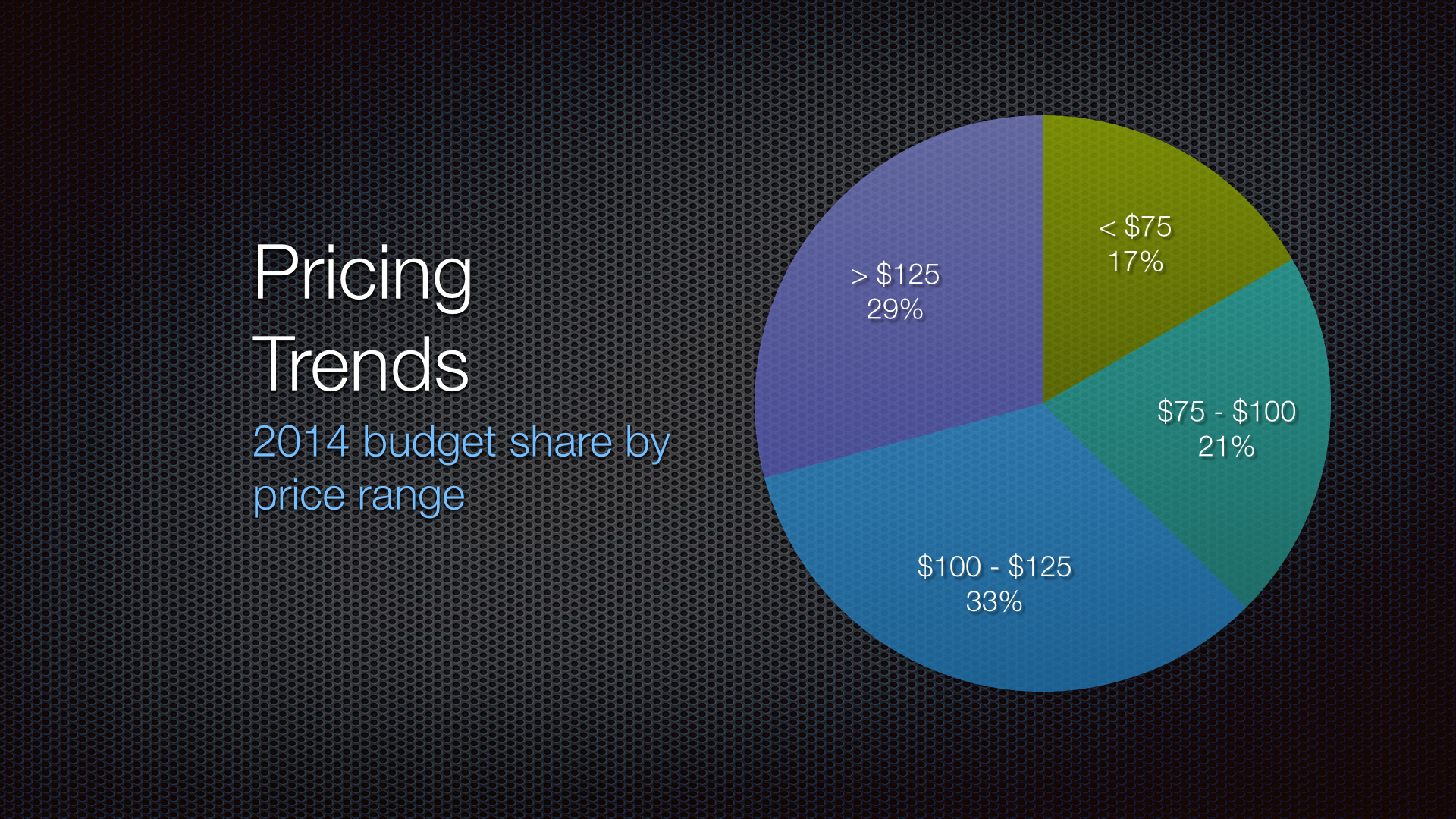 Pricing Trends

2014 budget share by price range

< \$75
17%

\$75 - \$100
21%

\$100 - \$125
33%

> \$125
29%